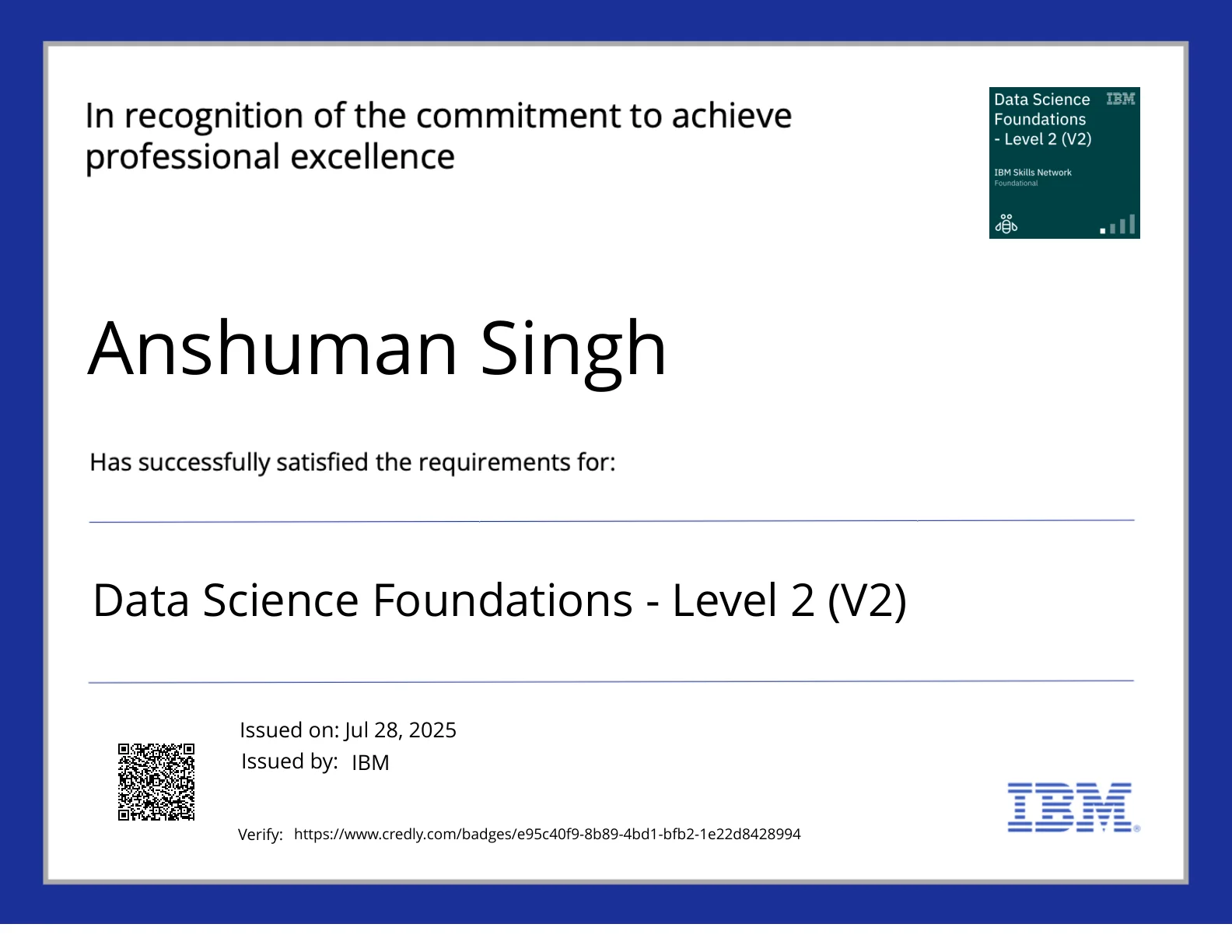 In recognition of the commitment to achieve professional excellence

Data Science Foundations - Level 2 (V2)
IBM
IBM Skills Network
Foundational

Anshuman Singh

Has successfully satisfied the requirements for:

Data Science Foundations - Level 2 (V2)

Issued on: Jul 28, 2025
Issued by: IBM

Verify: https://www.credly.com/badges/e95c40f9-8b89-4bd1-bfb2-1e22d8428994

IBM